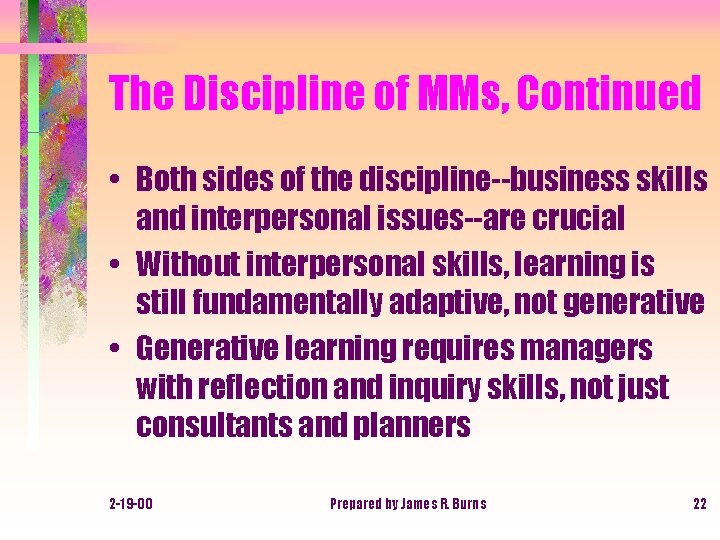 The Discipline of MMs, Continued

• Both sides of the discipline--business skills and interpersonal issues--are crucial

• Without interpersonal skills, learning is still fundamentally adaptive, not generative

• Generative learning requires managers with reflection and inquiry skills, not just consultants and planners

2-19-00

Prepared by James R. Burns

22